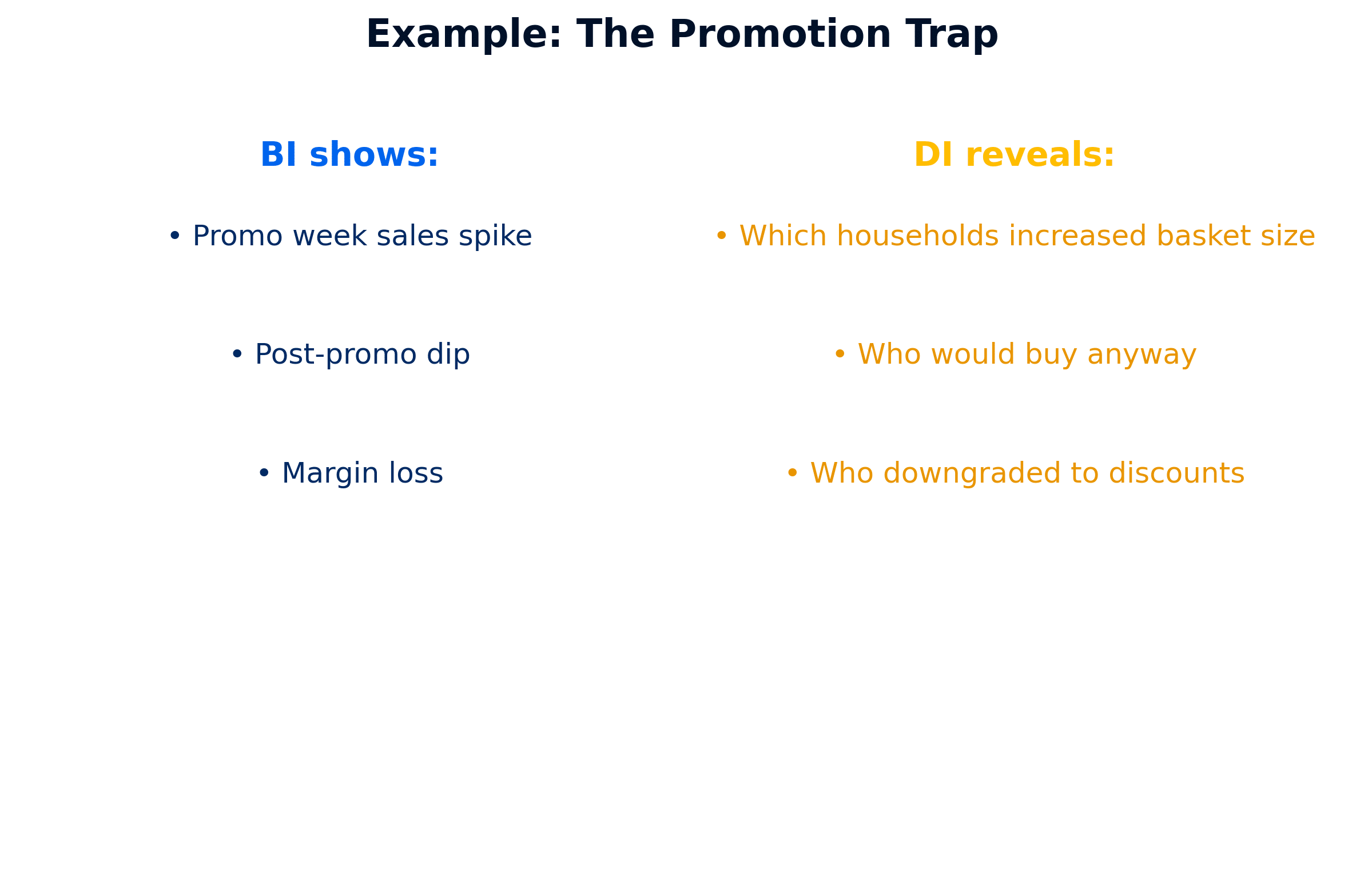 Example: The Promotion Trap

BI shows:

• Promo week sales spike

• Post-promo dip

• Margin loss

DI reveals:

• Which households increased basket size

• Who would buy anyway

• Who downgraded to discounts